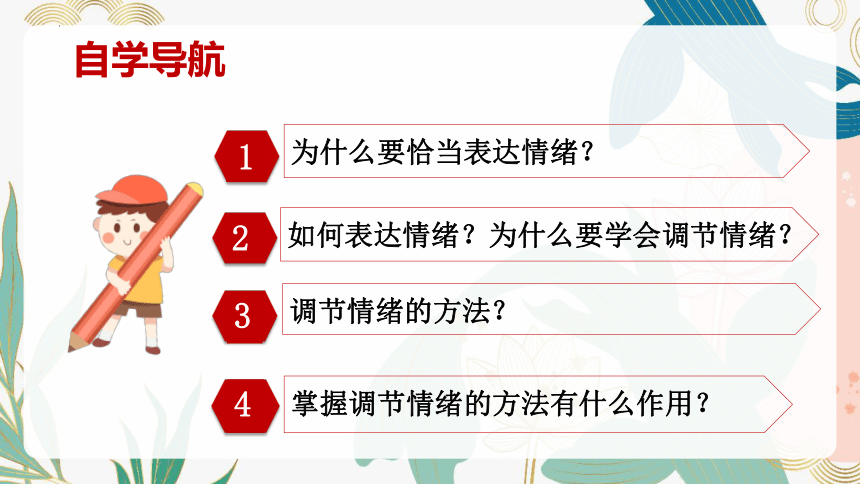 自学导航

1 为什么要恰当表达情绪？

2 如何表达情绪？为什么要学会调节情绪？

3 调节情绪的方法？

4 掌握调节情绪的方法有什么作用？